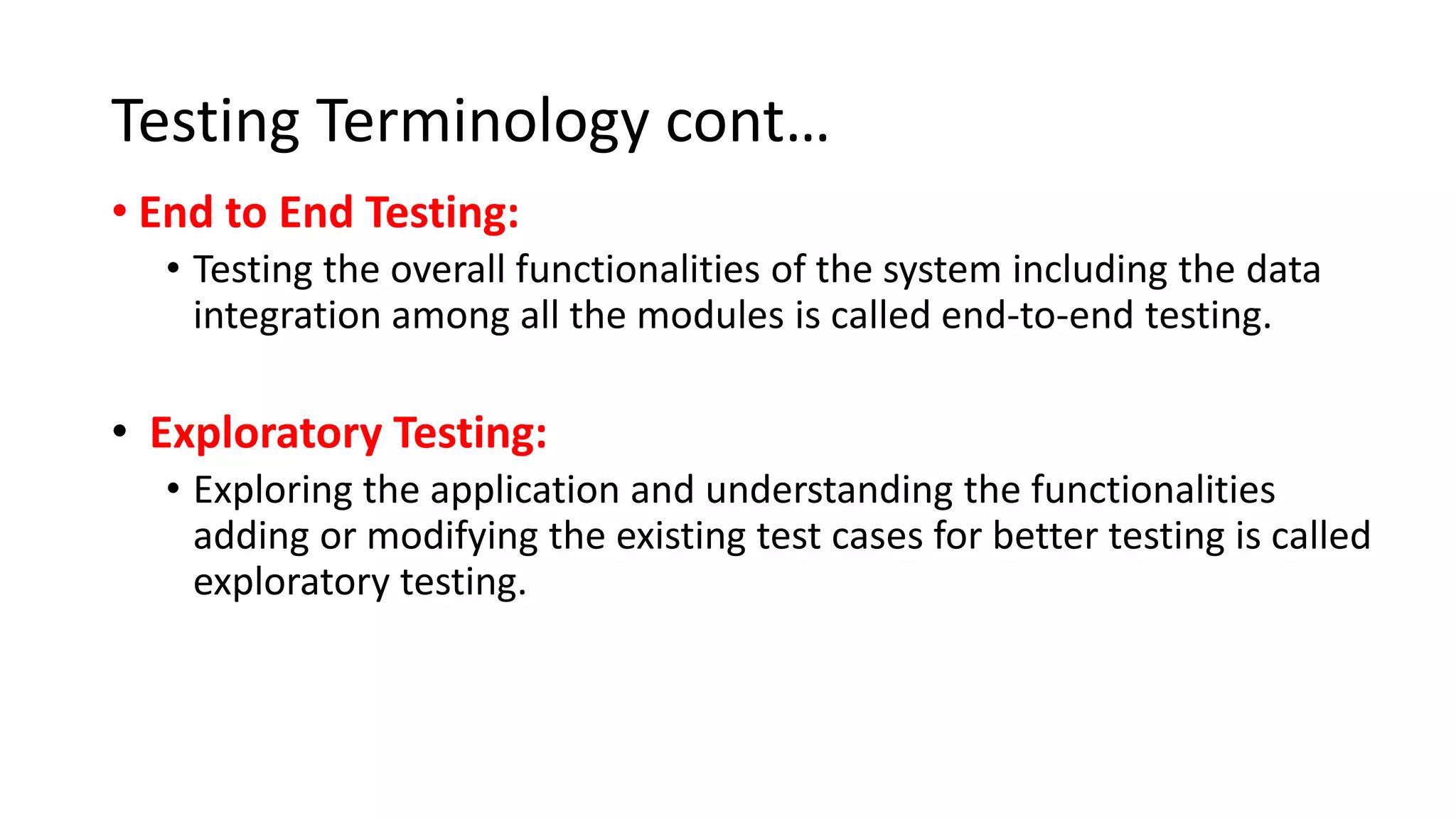 Testing Terminology cont…

• End to End Testing:

• Testing the overall functionalities of the system including the data integration among all the modules is called end-to-end testing.

• Exploratory Testing:

• Exploring the application and understanding the functionalities adding or modifying the existing test cases for better testing is called exploratory testing.